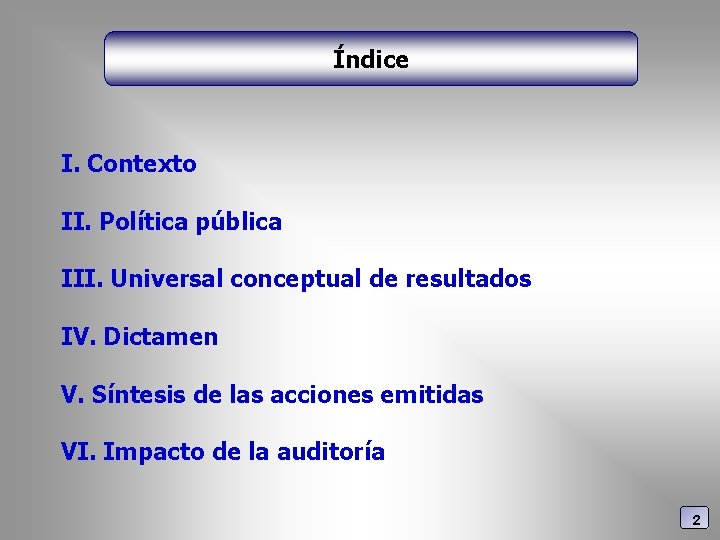 Índice

I. Contexto

II. Política pública

III. Universal conceptual de resultados

IV. Dictamen

V. Síntesis de las acciones emitidas

VI. Impacto de la auditoría

2